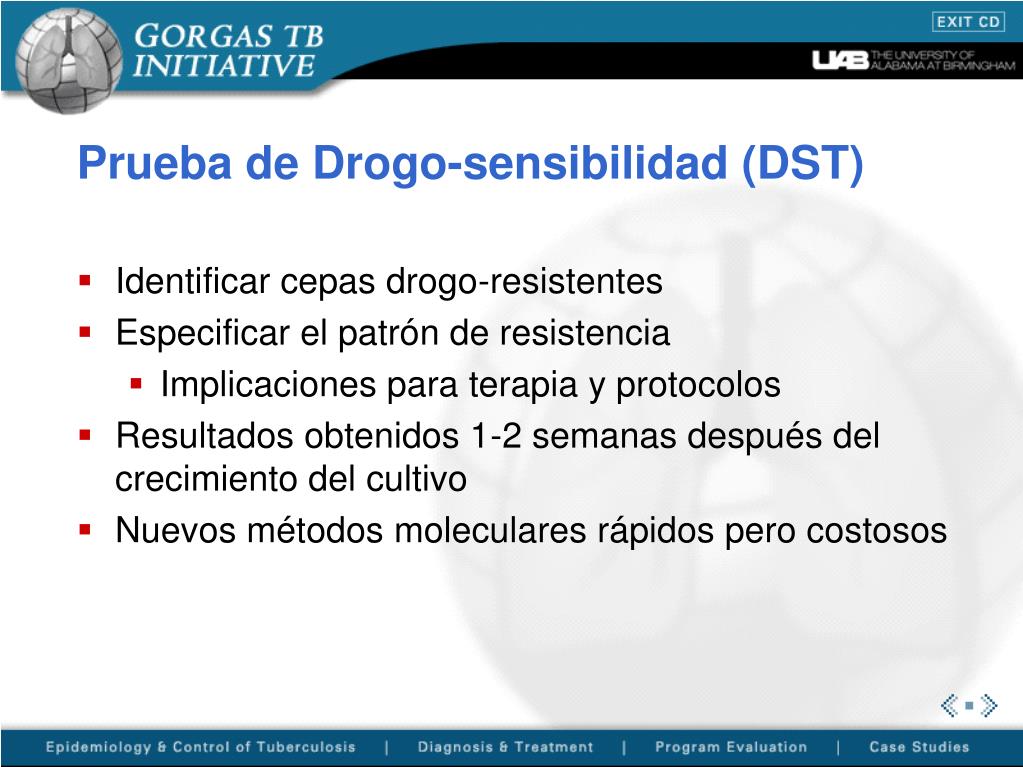 GORGAS TB INITIATIVE

EXIT CD

UAB THE UNIVERSITY OF ALABAMA AT BIRMINGHAM

Prueba de Drogo-sensibilidad (DST)

- Identificar cepas drogo-resistentes
- Especificar el patrón de resistencia
  - Implicaciones para terapia y protocolos
- Resultados obtenidos 1-2 semanas después del crecimiento del cultivo
- Nuevos métodos moleculares rápidos pero costosos

Epidemiology & Control of Tuberculosis | Diagnosis & Treatment | Program Evaluation | Case Studies